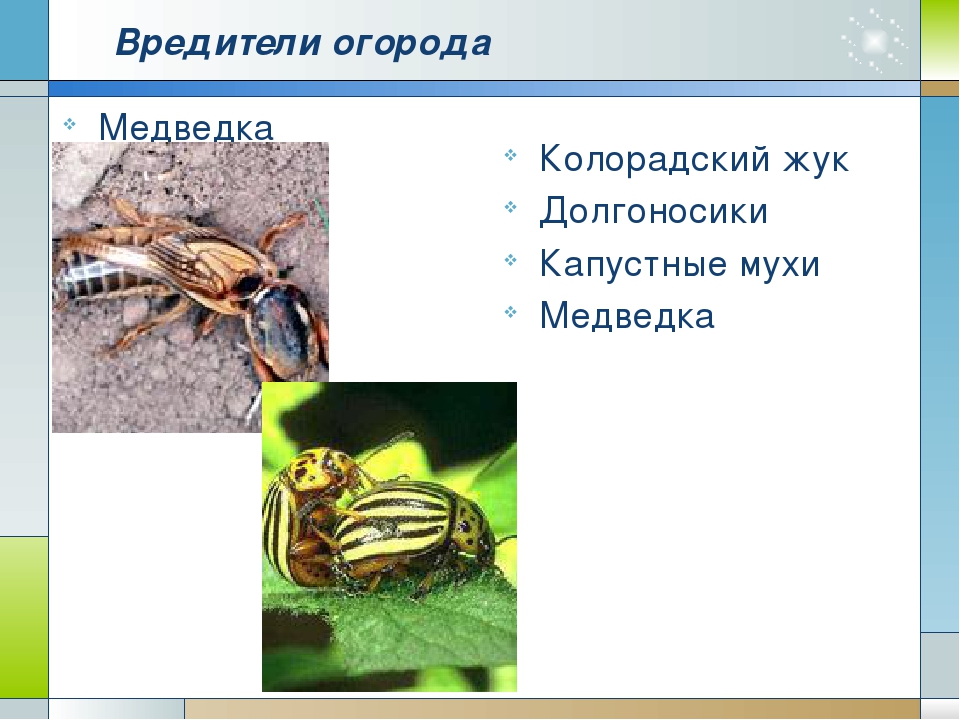 Вредители огорода

Медведка

Колорадский жук
Долгоносики
Капустные мухи
Медведка